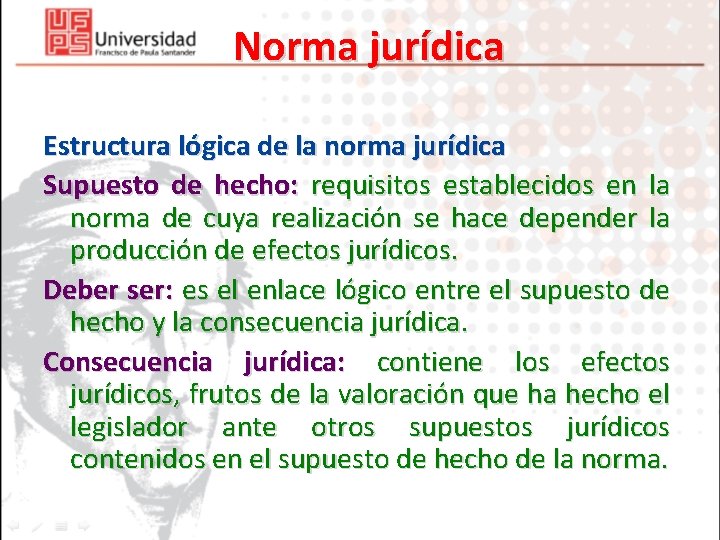 UFPS Universidad Francisco de Paula Santander

Norma jurídica

Estructura lógica de la norma jurídica

Supuesto de hecho: requisitos establecidos en la norma de cuya realización se hace depender la producción de efectos jurídicos.

Deber ser: es el enlace lógico entre el supuesto de hecho y la consecuencia jurídica.

Consecuencia jurídica: contiene los efectos jurídicos, frutos de la valoración que ha hecho el legislador ante otros supuestos jurídicos contenidos en el supuesto de hecho de la norma.